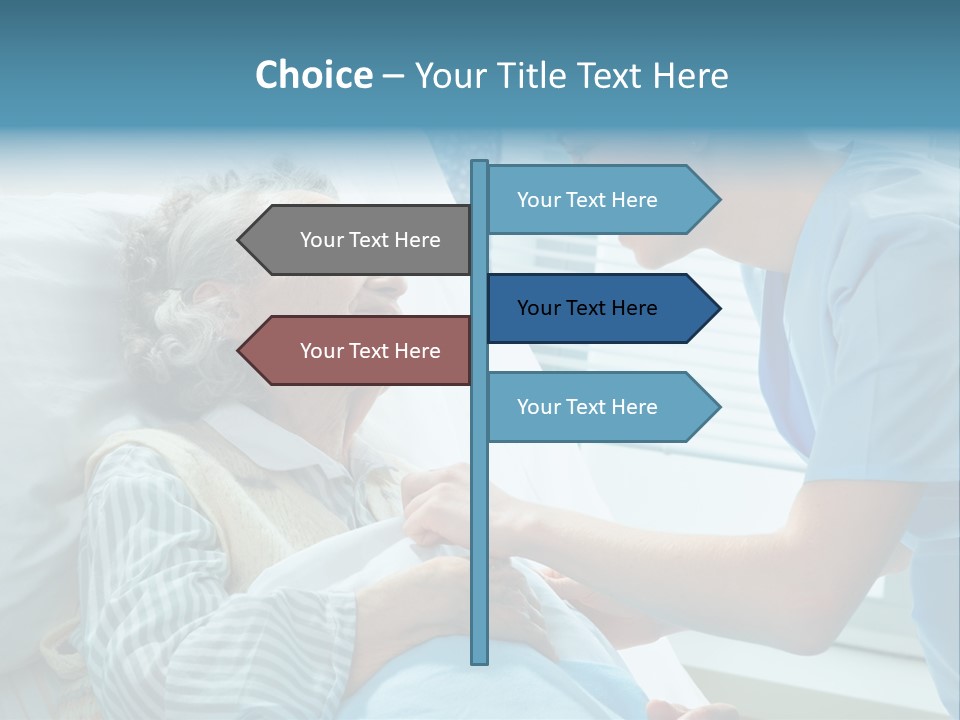 Choice – Your Title Text Here

Your Text Here

Your Text Here

Your Text Here

Your Text Here

Your Text Here